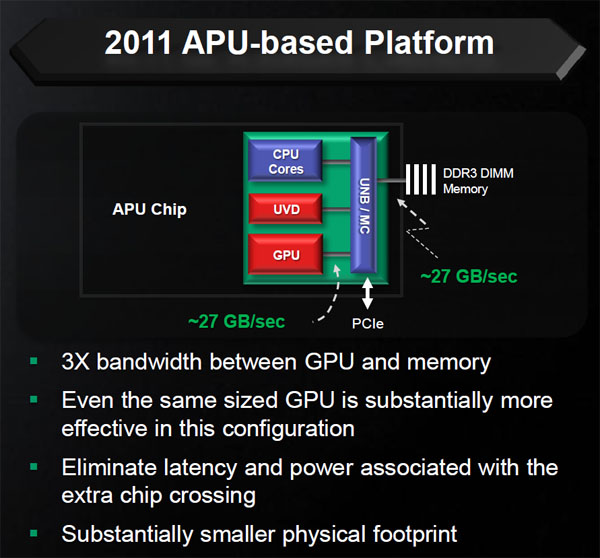 2011 APU-based Platform

APU Chip

CPU Cores

UVD

GPU

UNB / MC

DDR3 DIMM Memory

~27 GB/sec

~27 GB/sec

PCIe

▪ 3X bandwidth between GPU and memory

▪ Even the same sized GPU is substantially more effective in this configuration

▪ Eliminate latency and power associated with the extra chip crossing

▪ Substantially smaller physical footprint